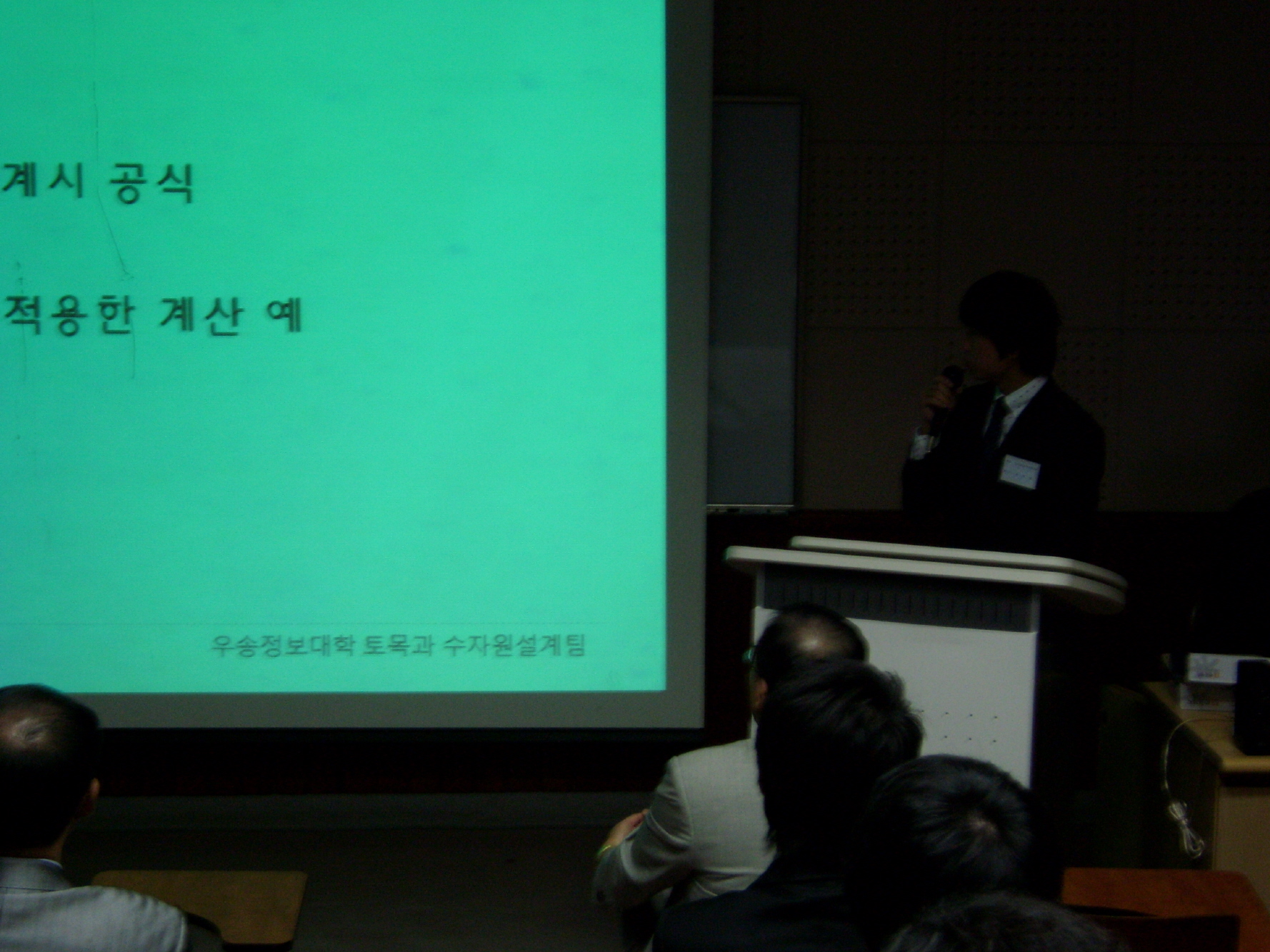 계시 공식

적용한 계산 예

우송정보대학 토목과 수자원설계팀